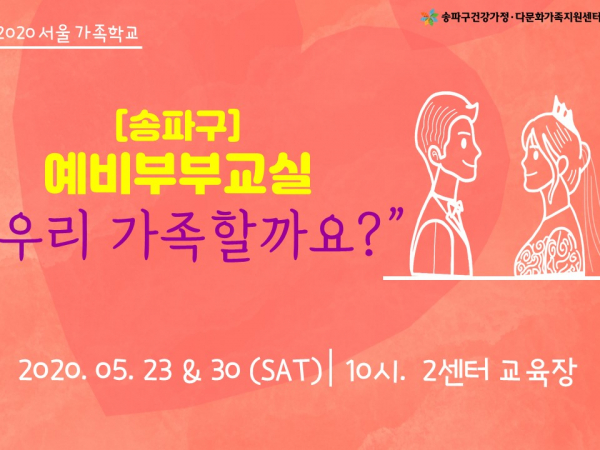 2020 서울 가족학교

송파구건강가정·다문화가족지원센터

[송파구]
예비부부교실
우리 가족할까요?"

2020. 05. 23 & 30 (SAT) | 10시. 2센터 교육장